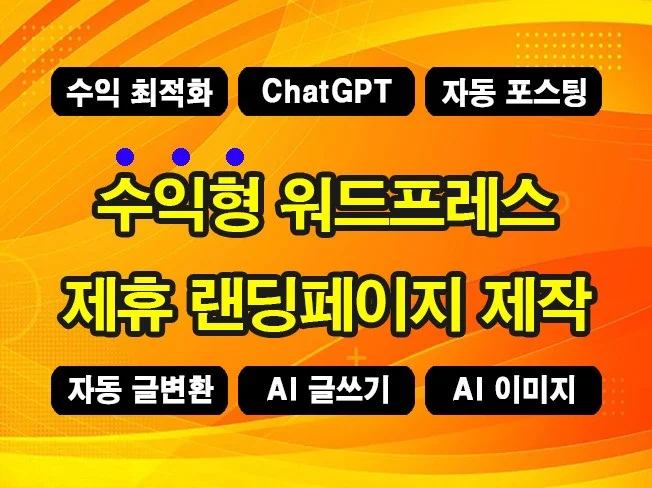 수익 최적화 ChatGPT 자동 포스팅

수익형 워드프레스

제휴 랜딩페이지 제작

자동 글변환 AI 글쓰기 AI 이미지